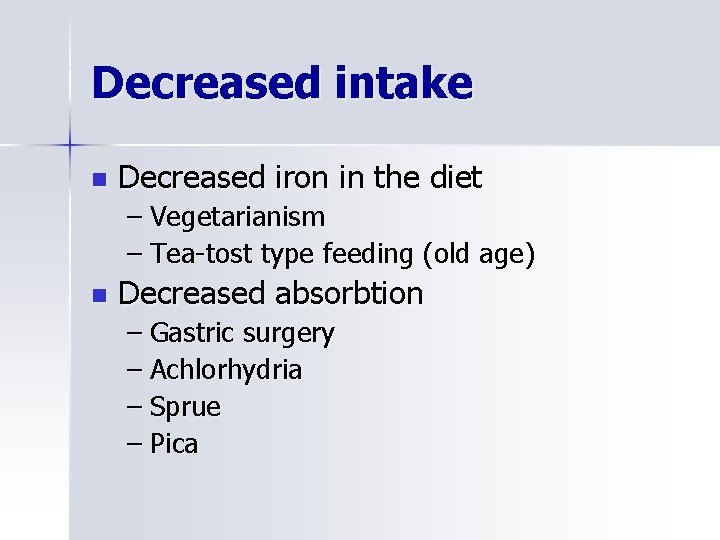 Decreased intake

- Decreased iron in the diet
  – Vegetarianism
  – Tea-tost type feeding (old age)
- Decreased absorbtion
  – Gastric surgery
  – Achlorhydria
  – Sprue
  – Pica